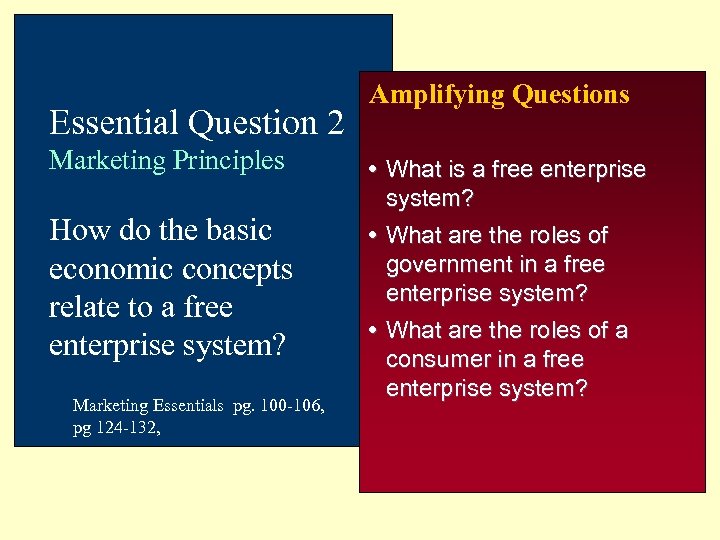 Essential Question 2
Marketing Principles

How do the basic economic concepts relate to a free enterprise system?

Marketing Essentials pg. 100-106, pg 124-132,

Amplifying Questions

• What is a free enterprise system?
• What are the roles of government in a free enterprise system?
• What are the roles of a consumer in a free enterprise system?